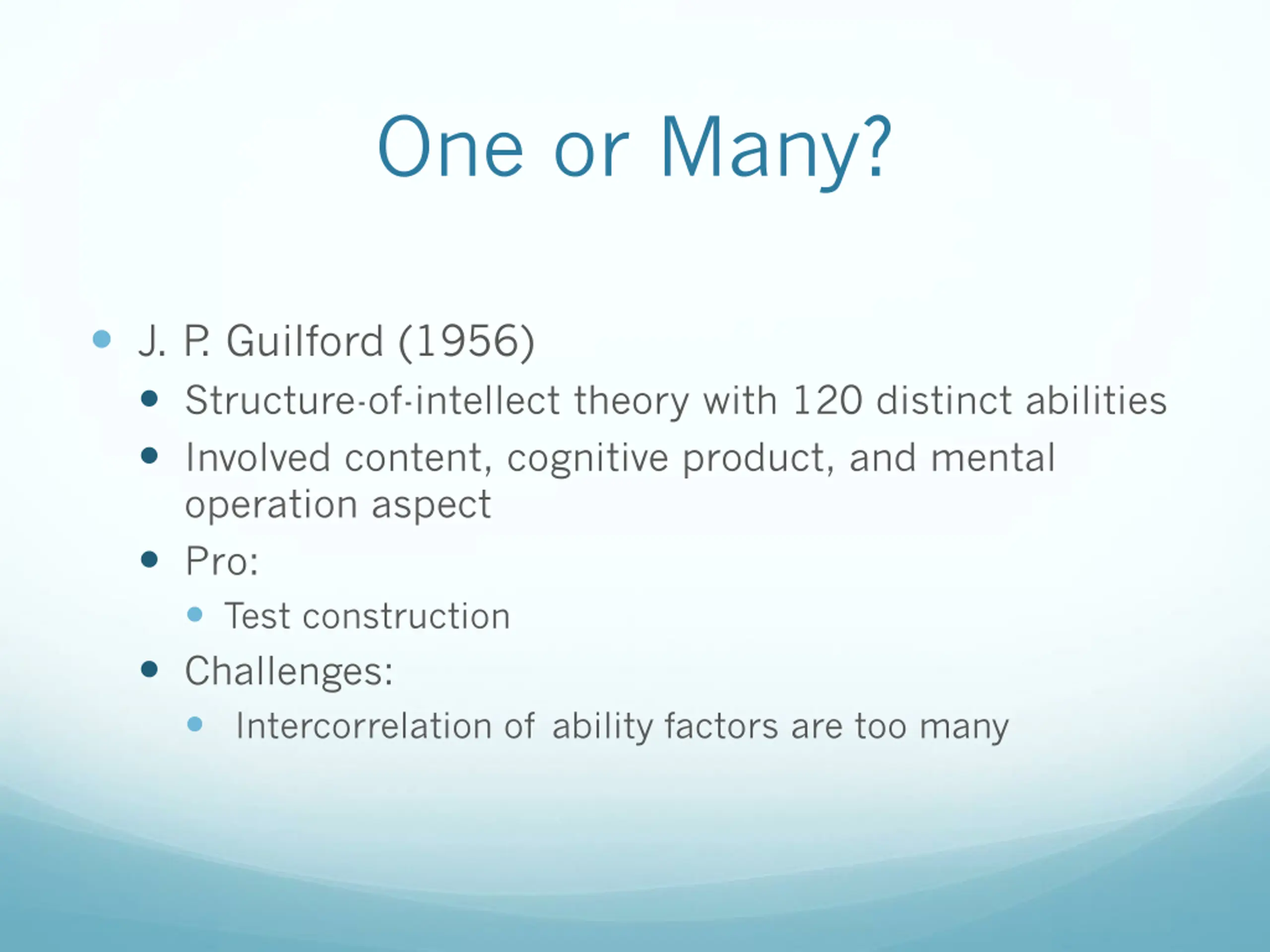 One or Many?

- J. P. Guilford (1956)
  - Structure-of-intellect theory with 120 distinct abilities
  - Involved content, cognitive product, and mental operation aspect
  - Pro:
    - Test construction
  - Challenges:
    - Intercorrelation of ability factors are too many